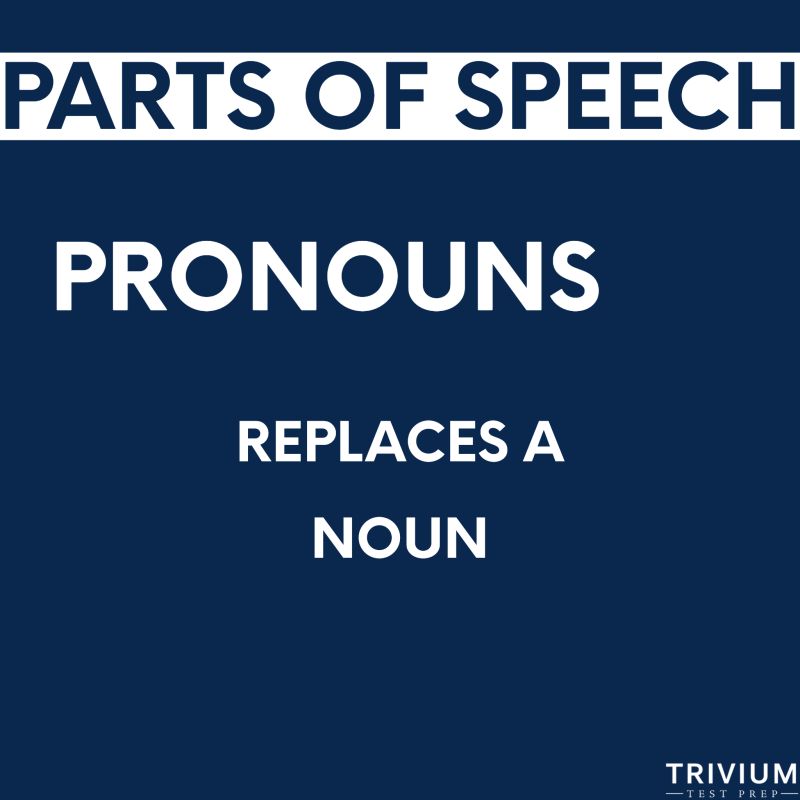 PARTS OF SPEECH

PRONOUNS

REPLACES A NOUN

TRIVIUM
TEST PREP